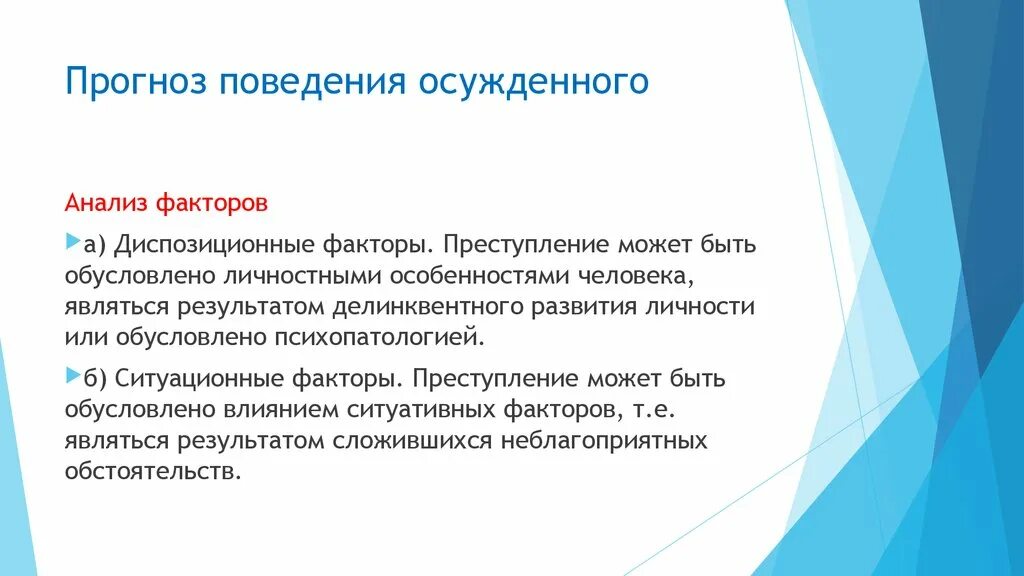 Прогноз поведения осужденного

Анализ факторов

а) Диспозиционные факторы. Преступление может быть обусловлено личностными особенностями человека, являться результатом делинквентного развития личности или обусловлено психопатологией.

б) Ситуационные факторы. Преступление может быть обусловлено влиянием ситуативных факторов, т.е. являться результатом сложившихся неблагоприятных обстоятельств.